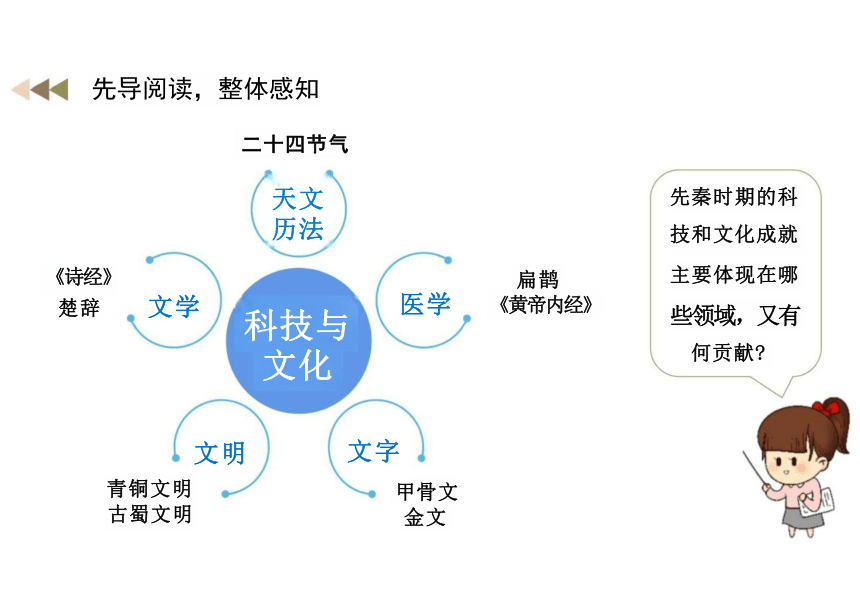 先导阅读，整体感知

二十四节气

天文历法

《诗经》
楚辞

文学

科技与文化

医学

扁鹊
《黄帝内经》

文明

青铜文明
古蜀文明

文字

甲骨文
金文

先秦时期的科技和文化成就主要体现在哪些领域，又有何贡献？